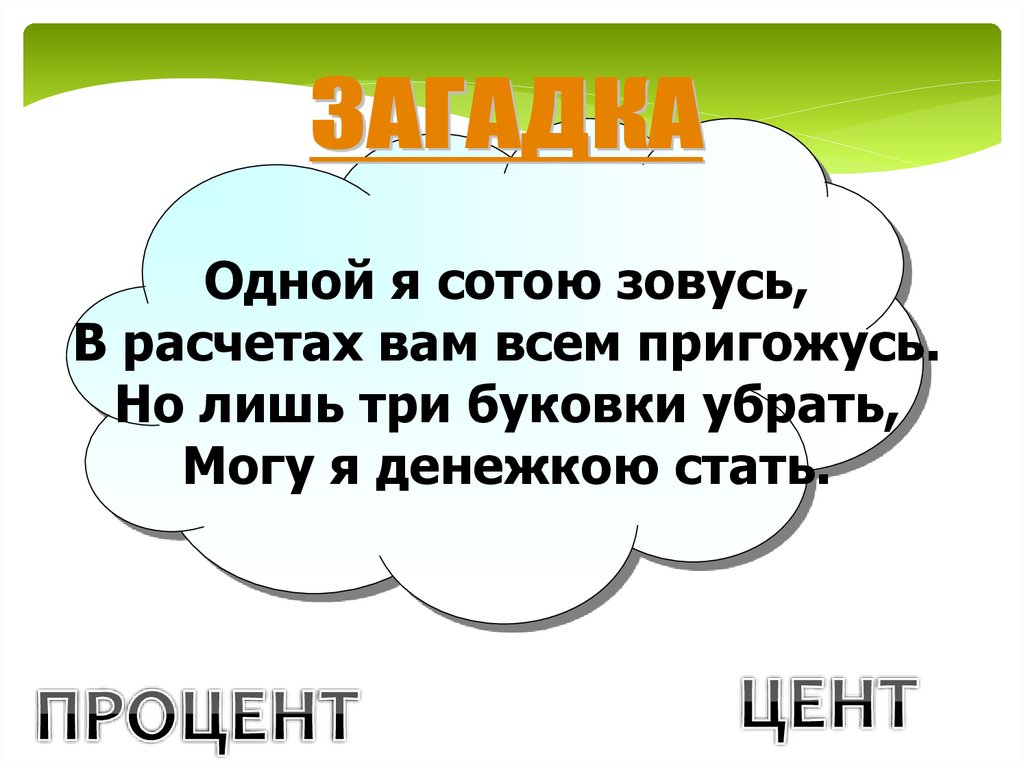 ЗАГАДКА

Одной я сотою зовусь,
В расчетах вам всем пригожусь.
Но лишь три буковки убрать,
Могу я денежкою стать.

ПРОЦЕНТ

ЦЕНТ